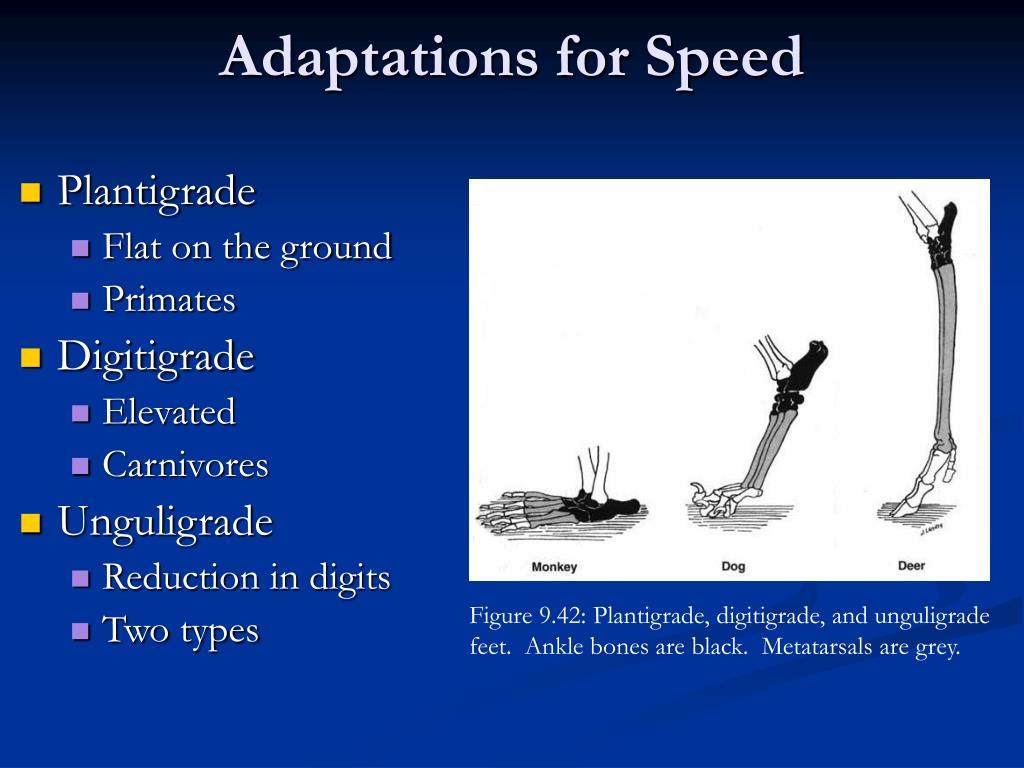 Adaptations for Speed

Plantigrade
Flat on the ground
Primates
Digitigrade
Elevated
Carnivores
Unguligrade
Reduction in digits
Two types

Monkey
Dog
Deer

Figure 9.42: Plantigrade, digitigrade, and unguligrade feet. Ankle bones are black. Metatarsals are grey.